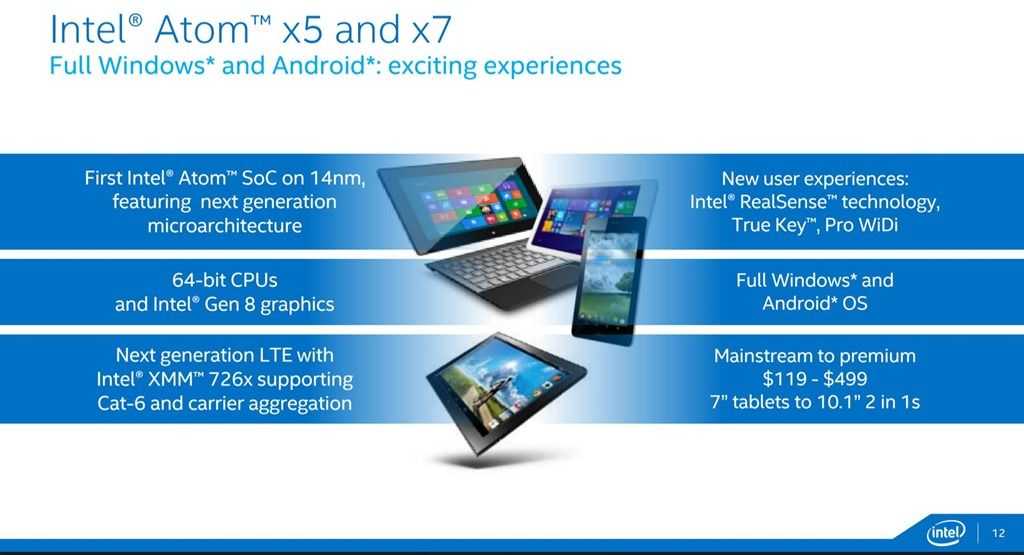 Intel® Atom™ x5 and x7
Full Windows* and Android*: exciting experiences

First Intel® Atom™ SoC on 14nm, featuring next generation microarchitecture

64-bit CPUs and Intel® Gen 8 graphics

Next generation LTE with Intel® XMM™ 726x supporting Cat-6 and carrier aggregation

New user experiences: Intel® RealSense™ technology, True Key™, Pro WiDi

Full Windows* and Android* OS

Mainstream to premium $119 - $499 7" tablets to 10.1" 2 in 1s

intel

12